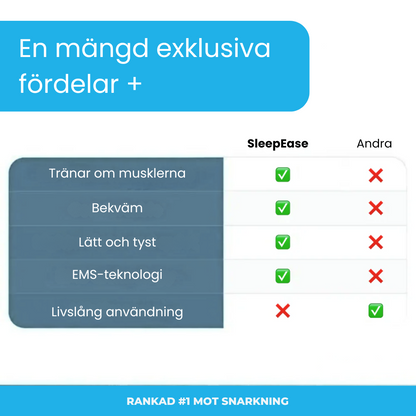 En mängd exklusiva fördelar +

| | SleepEase | Andra |
|---|---|---|
| Tränar om musklerna | ✅ | ❌ |
| Bekväm | ✅ | ❌ |
| Lätt och tyst | ✅ | ❌ |
| EMS-teknologi | ✅ | ❌ |
| Livslång användning | ❌ | ✅ |

RANKAD #1 MOT SNARKNING